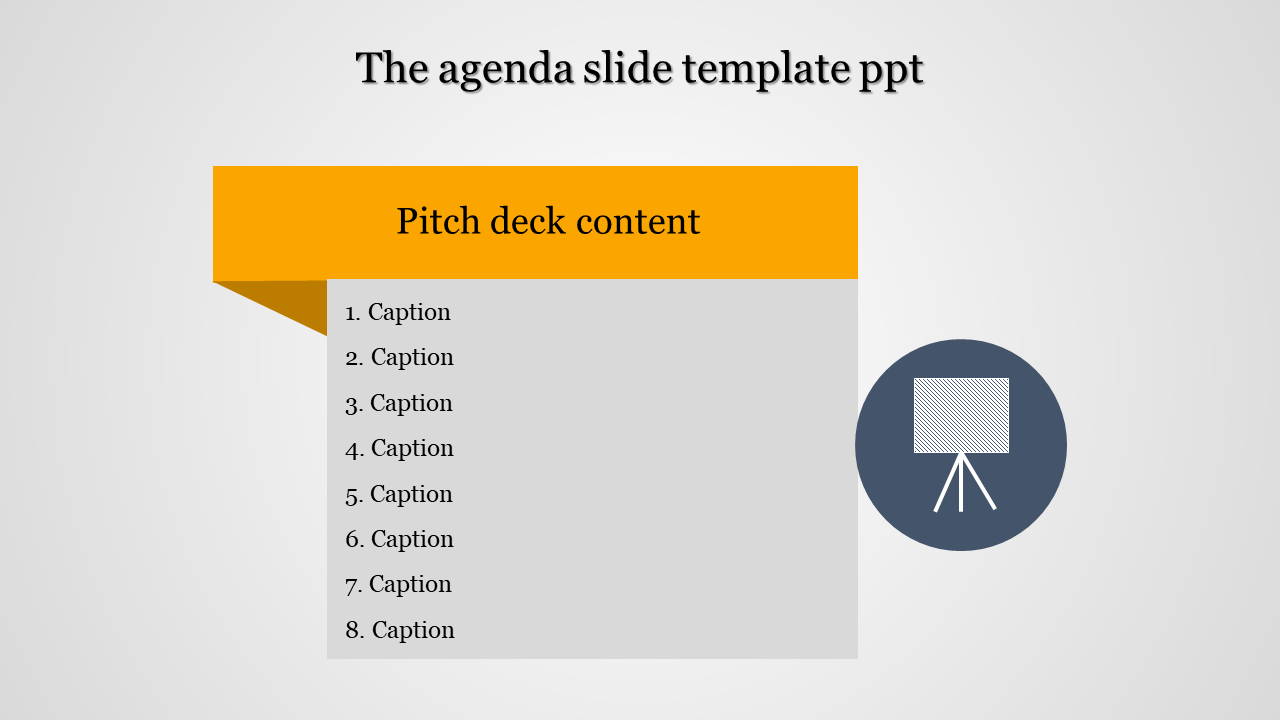 The agenda slide template ppt

Pitch deck content

1. Caption
2. Caption
3. Caption
4. Caption
5. Caption
6. Caption
7. Caption
8. Caption